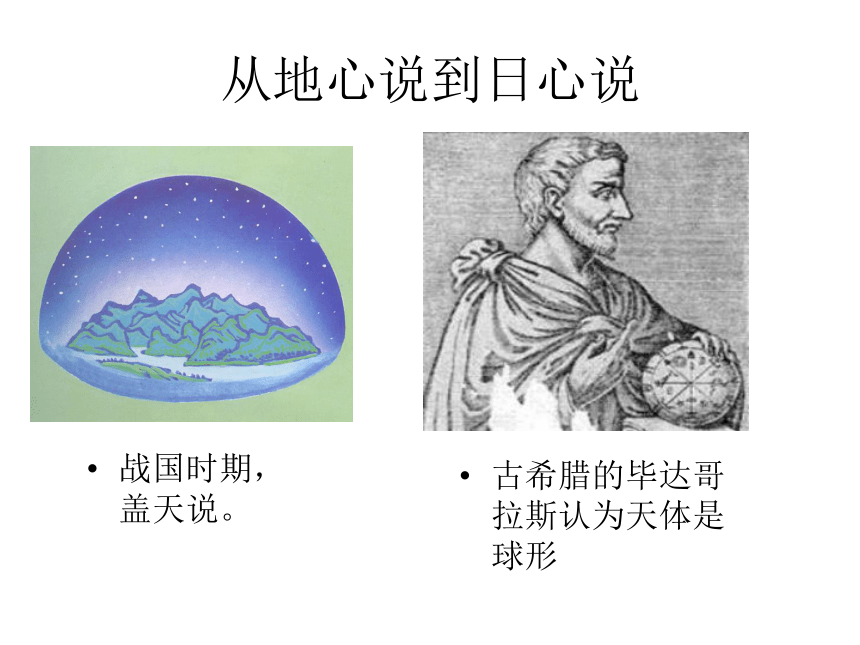 从地心说到日心说

• 战国时期，盖天说。

• 古希腊的毕达哥拉斯认为天体是球形